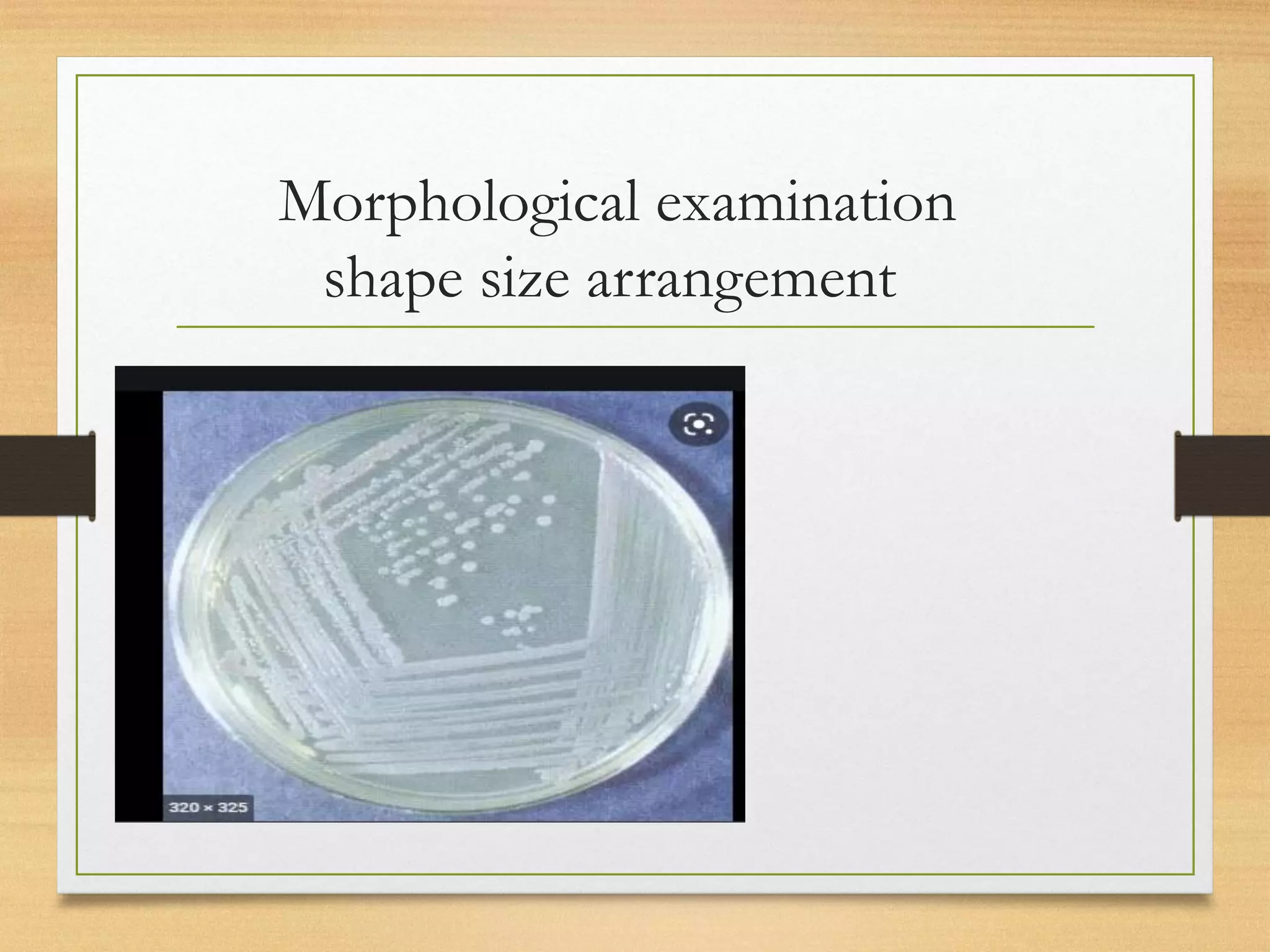 Morphological examination
shape size arrangement

320 × 325